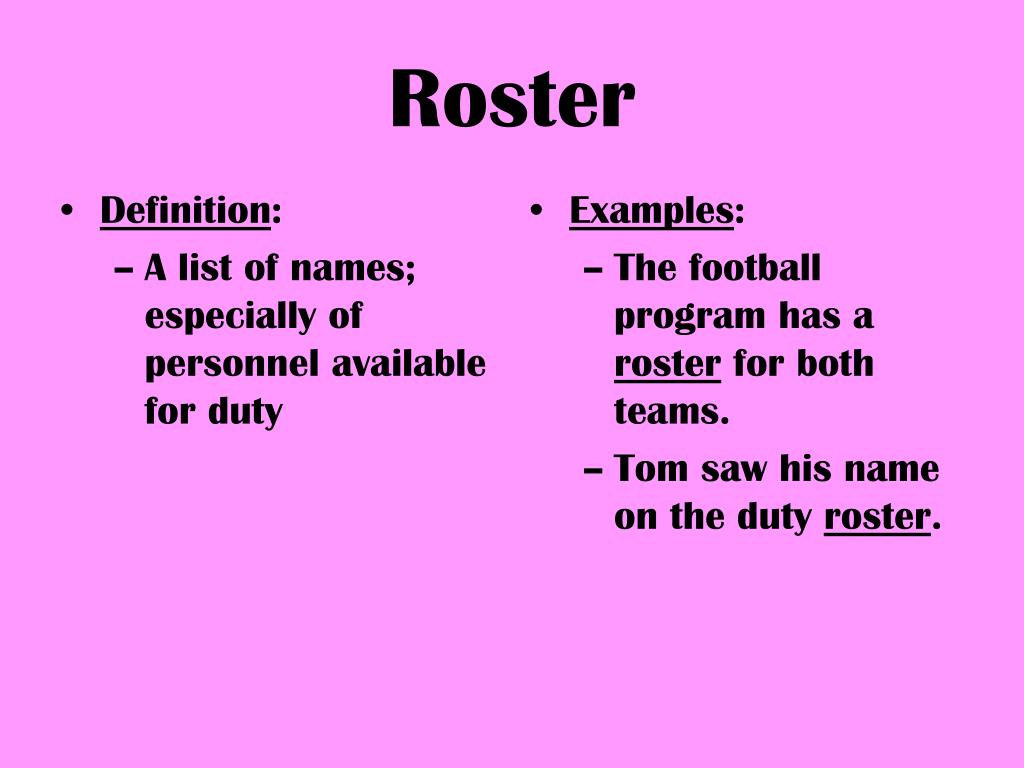 Roster

• Definition:
– A list of names; especially of personnel available for duty

• Examples:
– The football program has a roster for both teams.
– Tom saw his name on the duty roster.